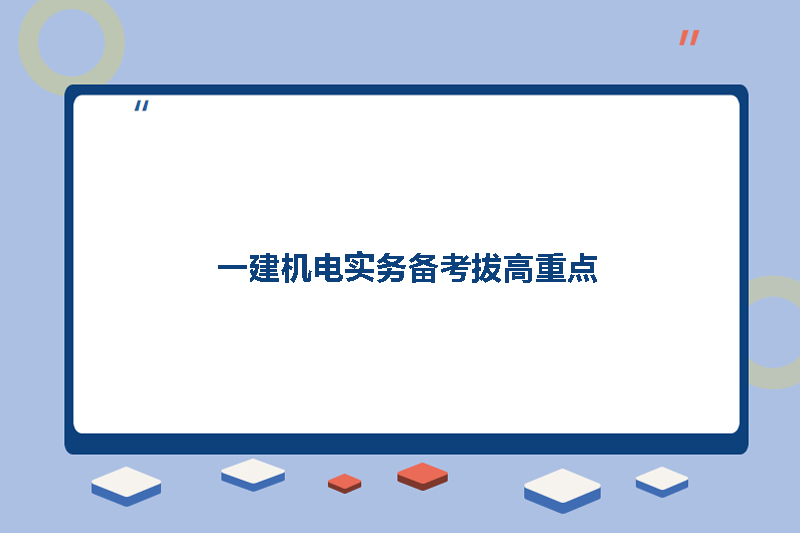 一建机电实务备考拔高重点